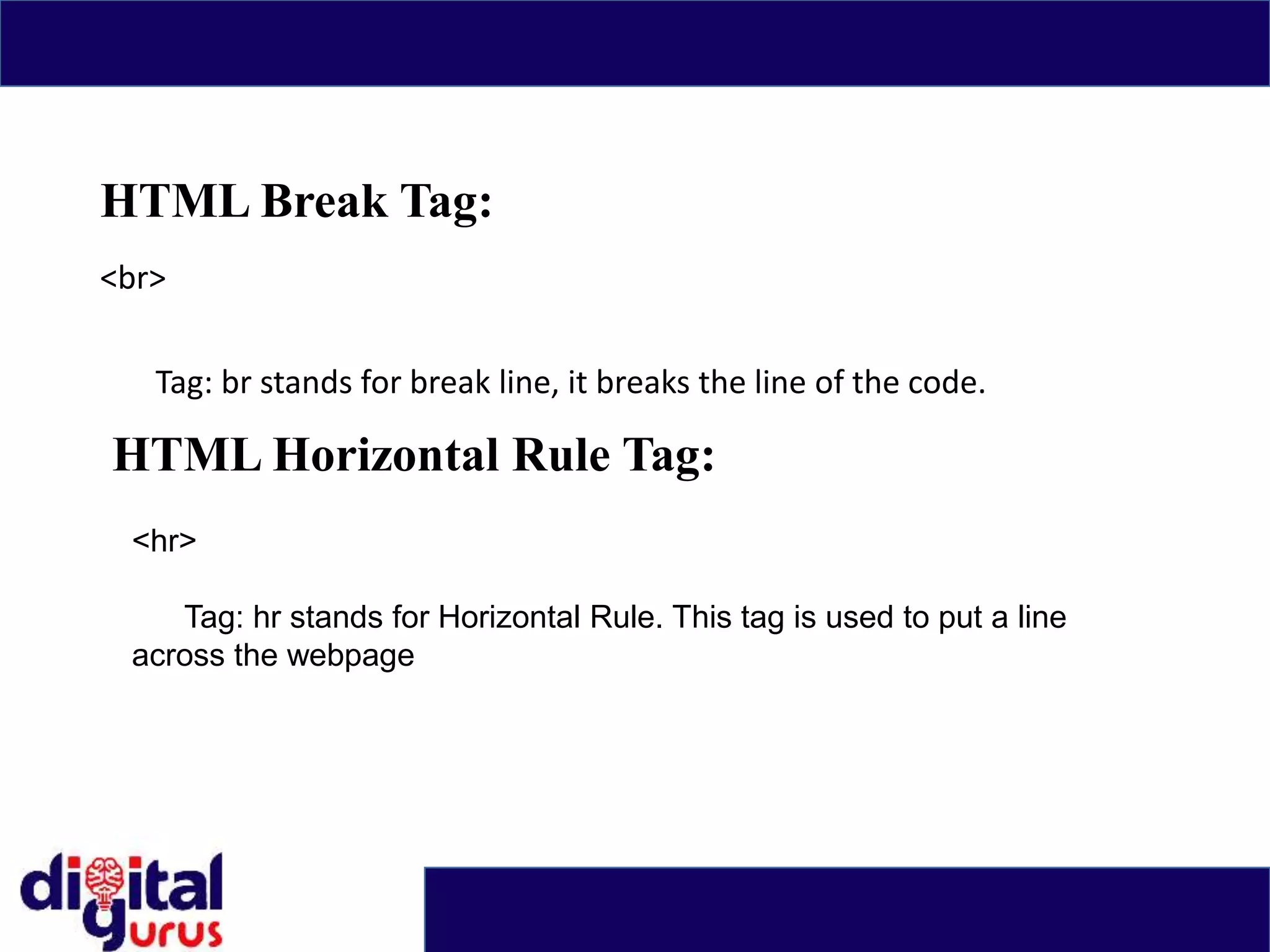 HTML Break Tag:

<br>

Tag: br stands for break line, it breaks the line of the code.

HTML Horizontal Rule Tag:

<hr>

Tag: hr stands for Horizontal Rule. This tag is used to put a line across the webpage

digital gurus